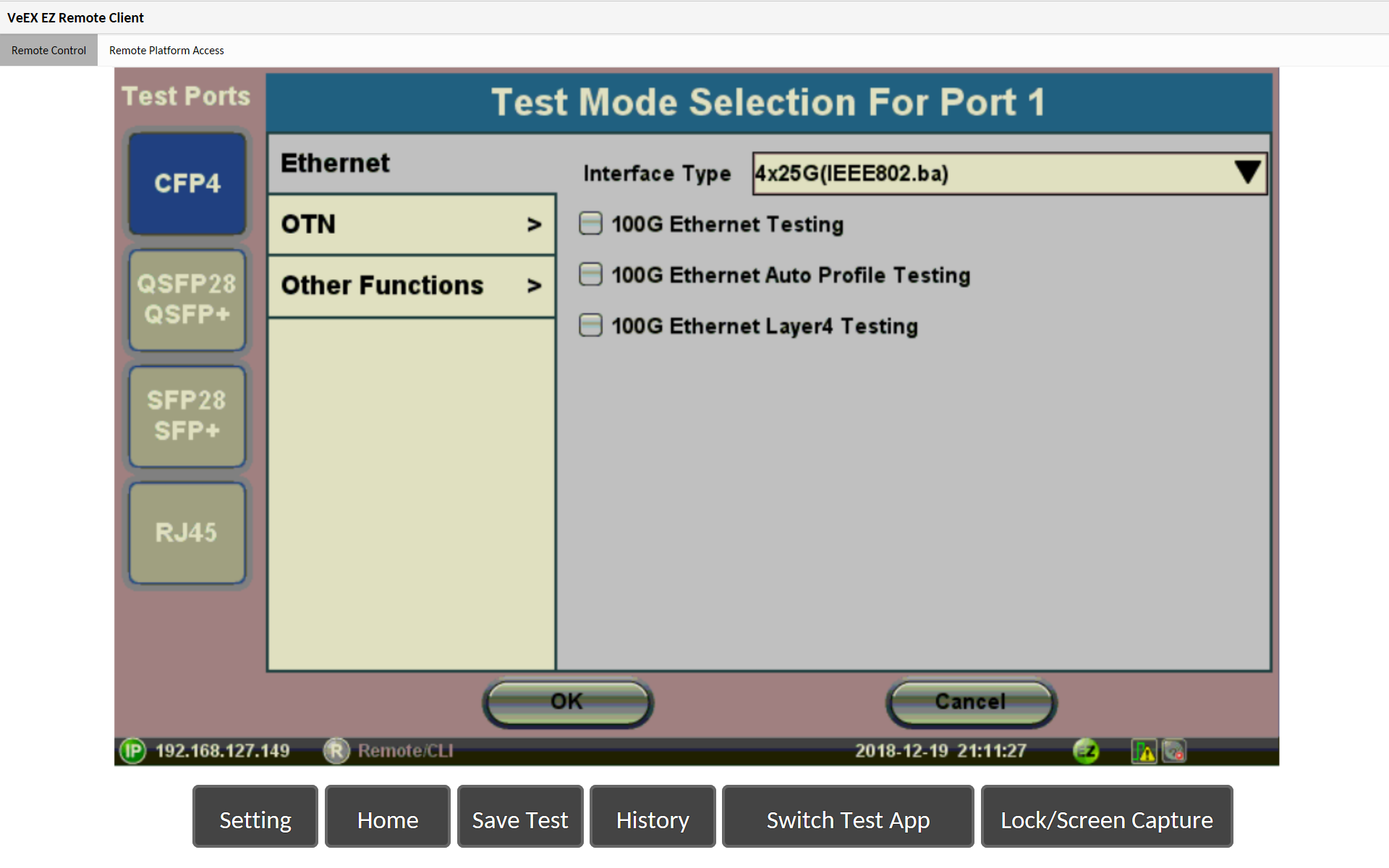 VeEX EZ Remote Client

Remote Control
Remote Platform Access

Test Ports

CFP4

QSFP28
QSFP+

SFP28
SFP+

RJ45

Test Mode Selection For Port 1

Ethernet

OTN >

Other Functions >

Interface Type 4x25G(IEEE802.ba)

100G Ethernet Testing

100G Ethernet Auto Profile Testing

100G Ethernet Layer4 Testing

OK

Cancel

IP 192.168.127.149
R Remote/CLI
2018-12-19 21:11:27
EZ

Setting
Home
Save Test
History
Switch Test App
Lock/Screen Capture